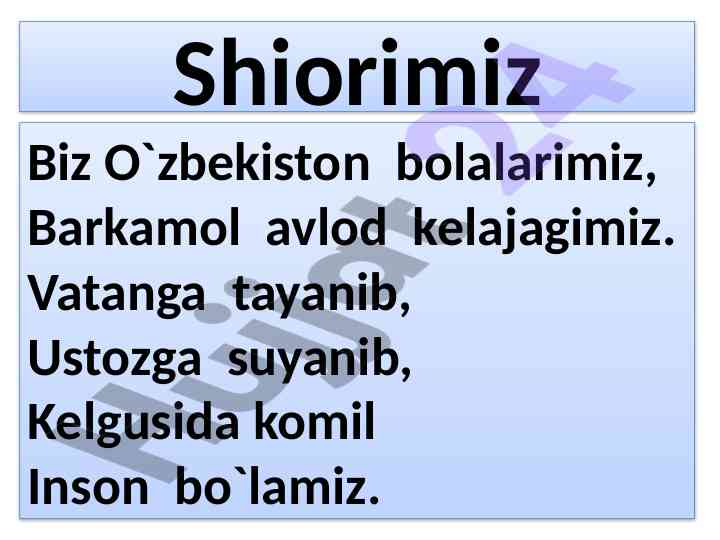 Shiorimiz

Biz O`zbekiston bolalarimiz,
Barkamol avlod kelajagimiz.
Vatanga tayanib,
Ustozga suyanib,
Kelgusida komil
Inson bo`lamiz.

Hujjat24